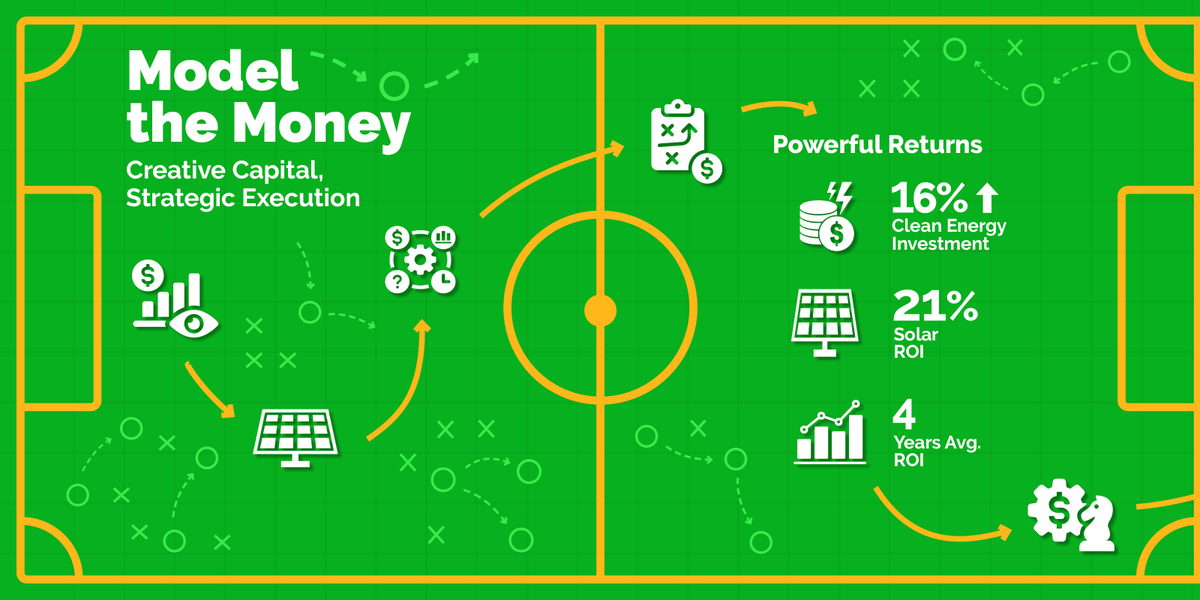 Model the Money

Creative Capital, Strategic Execution

Powerful Returns

16% ↑
Clean Energy Investment

21%
Solar ROI

4
Years Avg. ROI